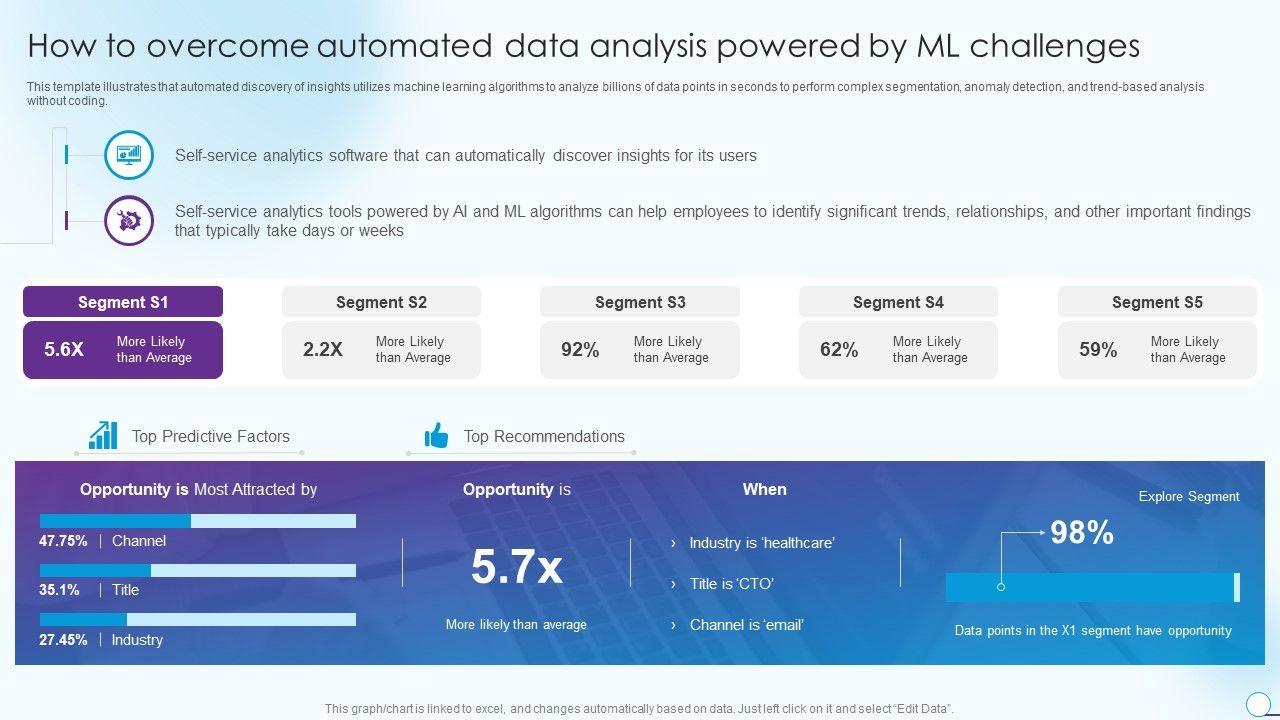 How to overcome automated data analysis powered by ML challenges

This template illustrates that automated discovery of insights utilizes machine learning algorithms to analyze billions of data points in seconds to perform complex segmentation, anomaly detection, and trend-based analysis without coding.

Self-service analytics software that can automatically discover insights for its users

Self-service analytics tools powered by AI and ML algorithms can help employees to identify significant trends, relationships, and other important findings that typically take days or weeks

Segment S1
5.6X More Likely than Average

Segment S2
2.2X More Likely than Average

Segment S3
92% More Likely than Average

Segment S4
62% More Likely than Average

Segment S5
59% More Likely than Average

Top Predictive Factors

Top Recommendations

Opportunity is Most Attracted by

47.75% | Channel

35.1% | Title

27.45% | Industry

Opportunity is

5.7x

More likely than average

When

› Industry is 'healthcare'

› Title is 'CTO'

› Channel is 'email'

Explore Segment

98%

Data points in the X1 segment have opportunity

This graph/chart is linked to excel, and changes automatically based on data. Just left click on it and select "Edit Data".